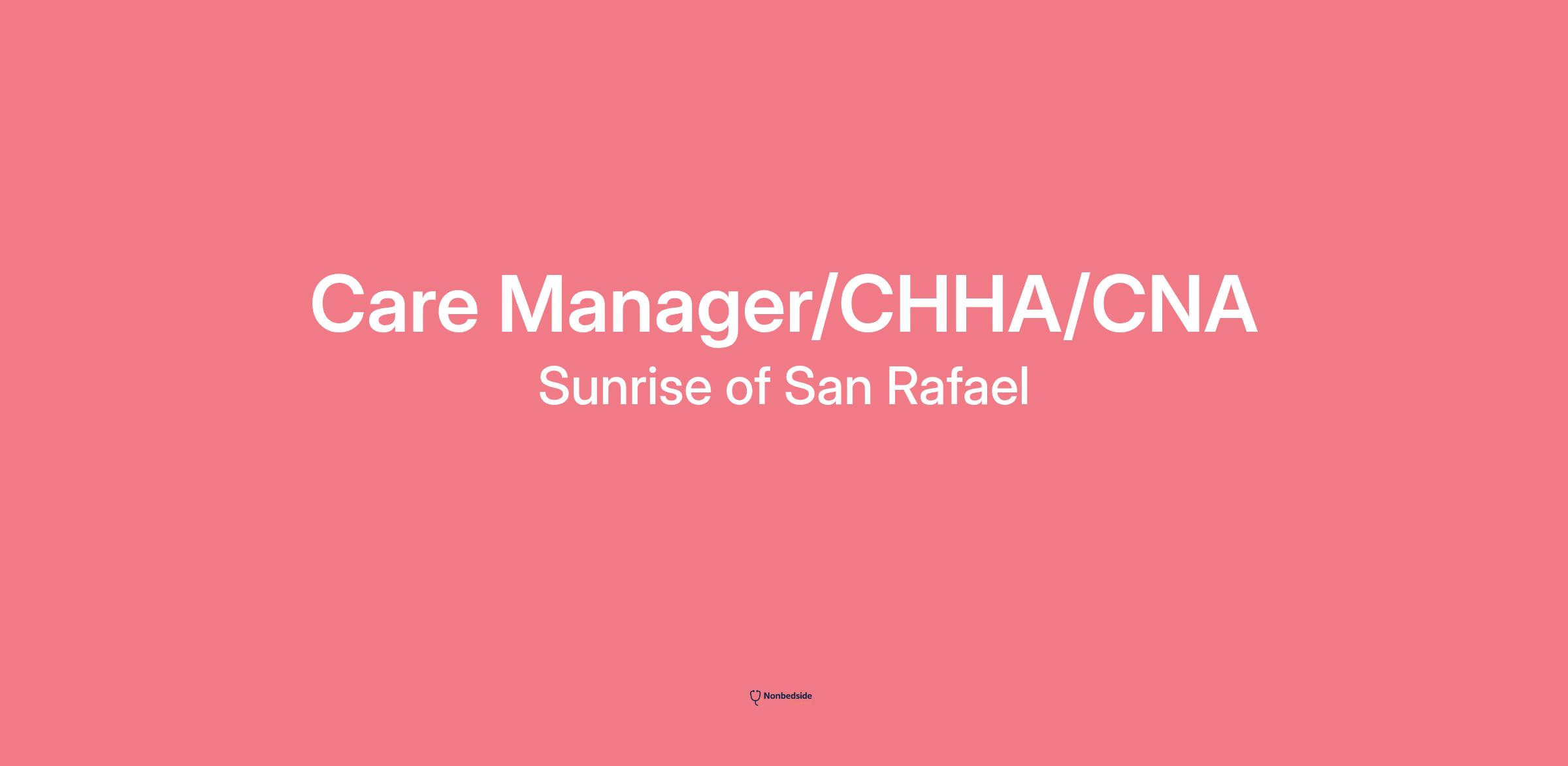 Care Manager/CHHA/CNA
Sunrise of San Rafael

Nonbedside